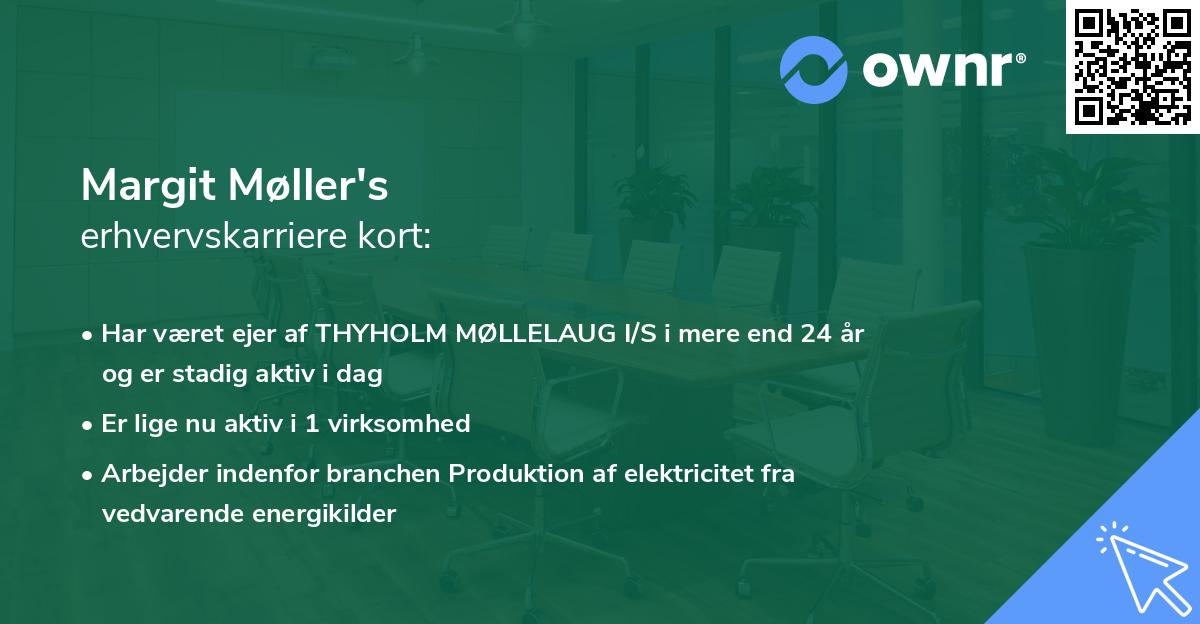 ownr®

Margit Møller's
erhvervskarriere kort:

• Har været ejer af THYHOLM MØLLELAUG I/S i mere end 24 år og er stadig aktiv i dag

• Er lige nu aktiv i 1 virksomhed

• Arbejder indenfor branchen Produktion af elektricitet fra vedvarende energikilder